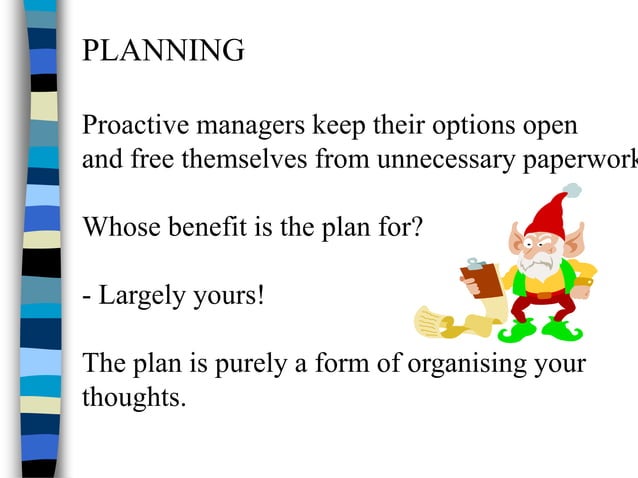 PLANNING

Proactive managers keep their options open and free themselves from unnecessary paperwork

Whose benefit is the plan for?

- Largely yours!

The plan is purely a form of organising your thoughts.